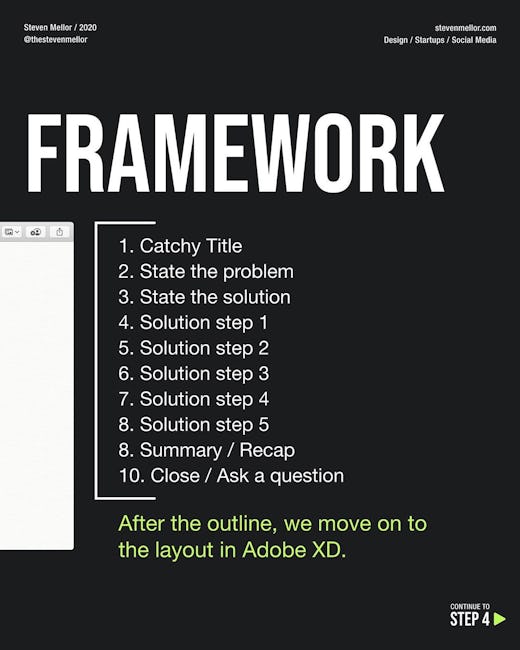 Steven Mellor / 2020
@thestevenmellor

stevenmellor.com
Design / Startups / Social Media

FRAMEWORK

1. Catchy Title
2. State the problem
3. State the solution
4. Solution step 1
5. Solution step 2
6. Solution step 3
7. Solution step 4
8. Solution step 5
8. Summary / Recap
10. Close / Ask a question

After the outline, we move on to the layout in Adobe XD.

CONTINUE TO
STEP 4